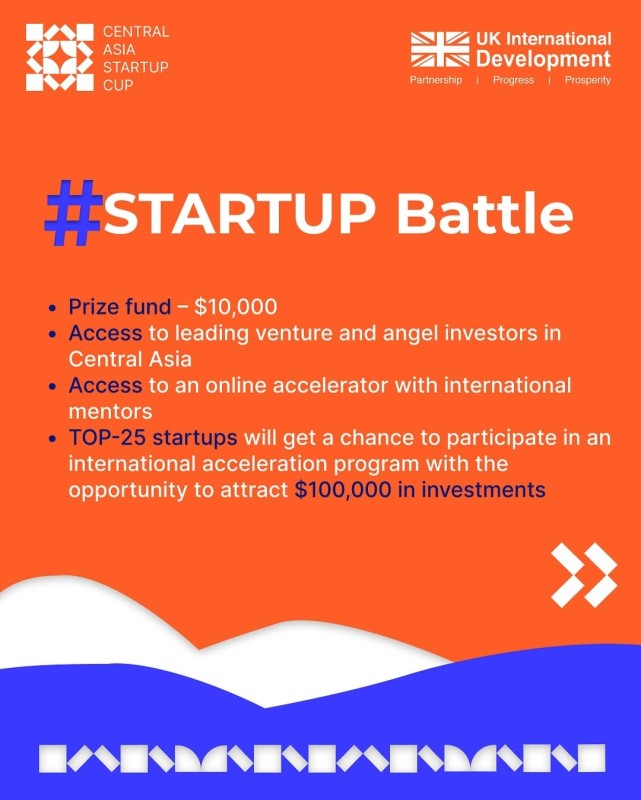 CENTRAL ASIA STARTUP CUP

UK International Development
Partnership | Progress | Prosperity

#STARTUP Battle

- Prize fund – $10,000
- Access to leading venture and angel investors in Central Asia
- Access to an online accelerator with international mentors
- TOP-25 startups will get a chance to participate in an international acceleration program with the opportunity to attract $100,000 in investments